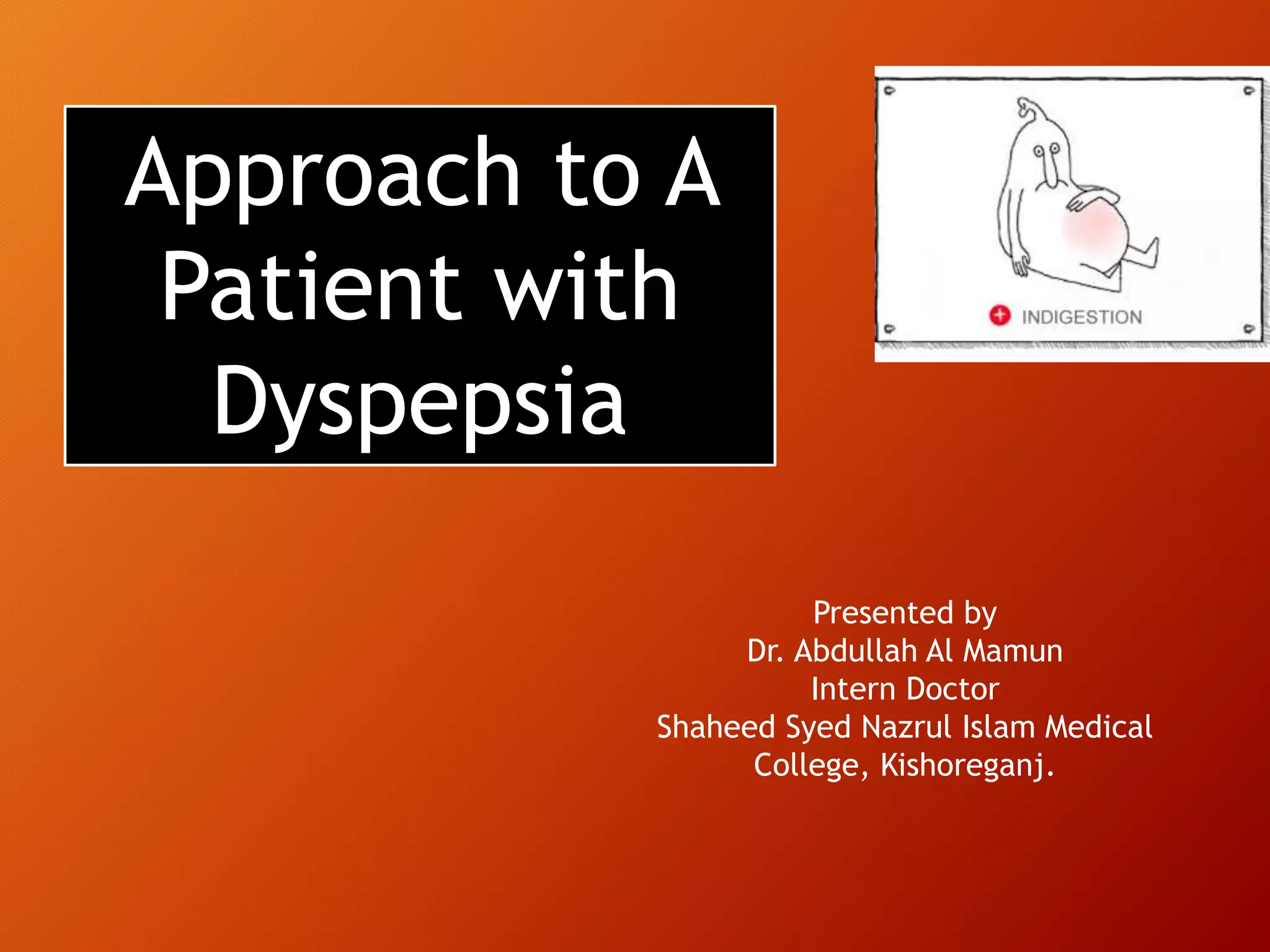 Approach to A Patient with Dyspepsia

INDIGESTION

Presented by
Dr. Abdullah Al Mamun
Intern Doctor
Shaheed Syed Nazrul Islam Medical College, Kishoreganj.